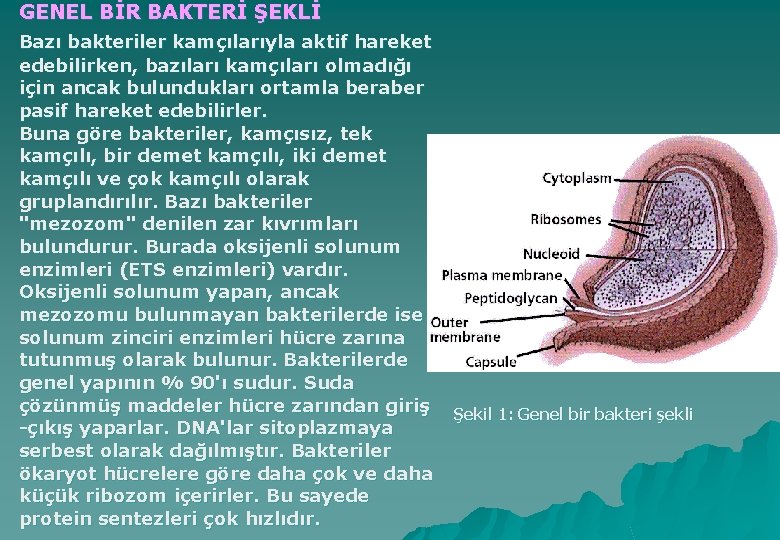 GENEL BİR BAKTERİ ŞEKLİ

Bazı bakteriler kamçılarıyla aktif hareket edebilirken, bazıları kamçıları olmadığı için ancak bulundukları ortamla beraber pasif hareket edebilirler.
Buna göre bakteriler, kamçısız, tek kamçılı, bir demet kamçılı, iki demet kamçılı ve çok kamçılı olarak gruplandırılır. Bazı bakteriler "mezozom" denilen zar kıvrımları bulundurur. Burada oksijenli solunum enzimleri (ETS enzimleri) vardır. Oksijenli solunum yapan, ancak mezozomu bulunmayan bakterilerde ise solunum zinciri enzimleri hücre zarına tutunmuş olarak bulunur. Bakterilerde genel yapının % 90'ı sudur. Suda çözünmüş maddeler hücre zarından giriş -çıkış yaparlar. DNA'lar sitoplazmaya serbest olarak dağılmıştır. Bakteriler ökaryot hücrelere göre daha çok ve daha küçük ribozom içerirler. Bu sayede protein sentezleri çok hızlıdır.

Cytoplasm
Ribosomes
Nucleoid
Plasma membrane
Peptidoglycan
Outer membrane
Capsule

Şekil 1: Genel bir bakteri şekli